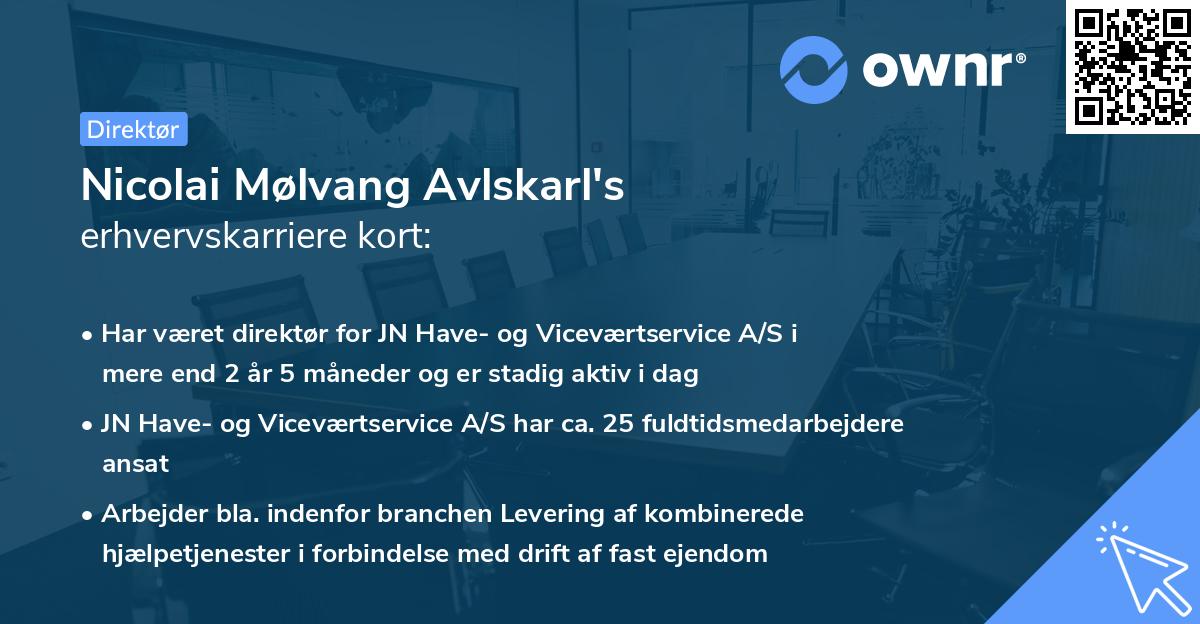 ownr®

Direktør

Nicolai Mølvang Avlskarl's
erhvervskarriere kort:

• Har været direktør for JN Have- og Viceværtservice A/S i mere end 2 år 5 måneder og er stadig aktiv i dag

• JN Have- og Viceværtservice A/S har ca. 25 fuldtidsmedarbejdere ansat

• Arbejder bla. indenfor branchen Levering af kombinerede hjælpetjenester i forbindelse med drift af fast ejendom